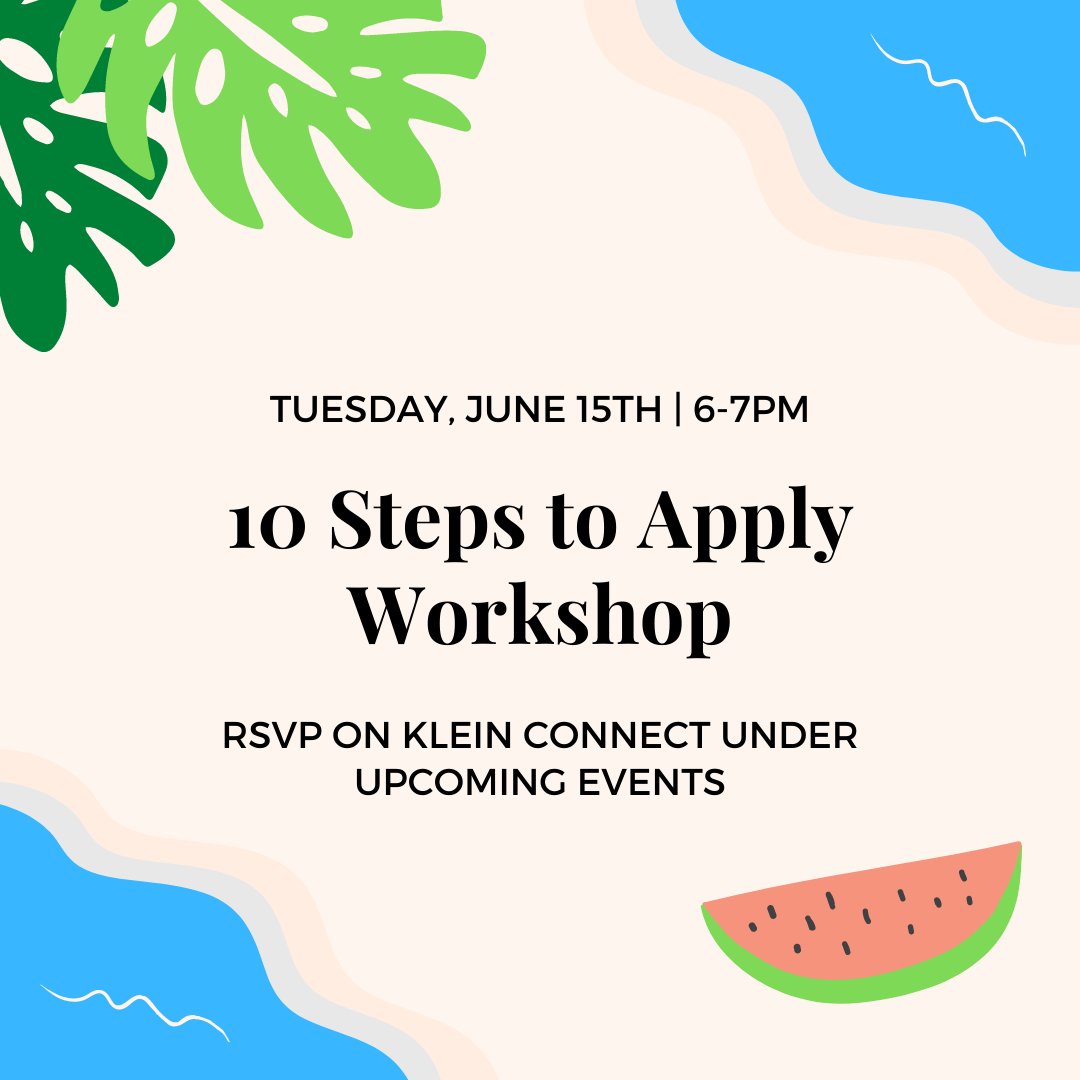 TUESDAY, JUNE 15TH | 6-7PM

10 Steps to Apply Workshop

RSVP ON KLEIN CONNECT UNDER UPCOMING EVENTS